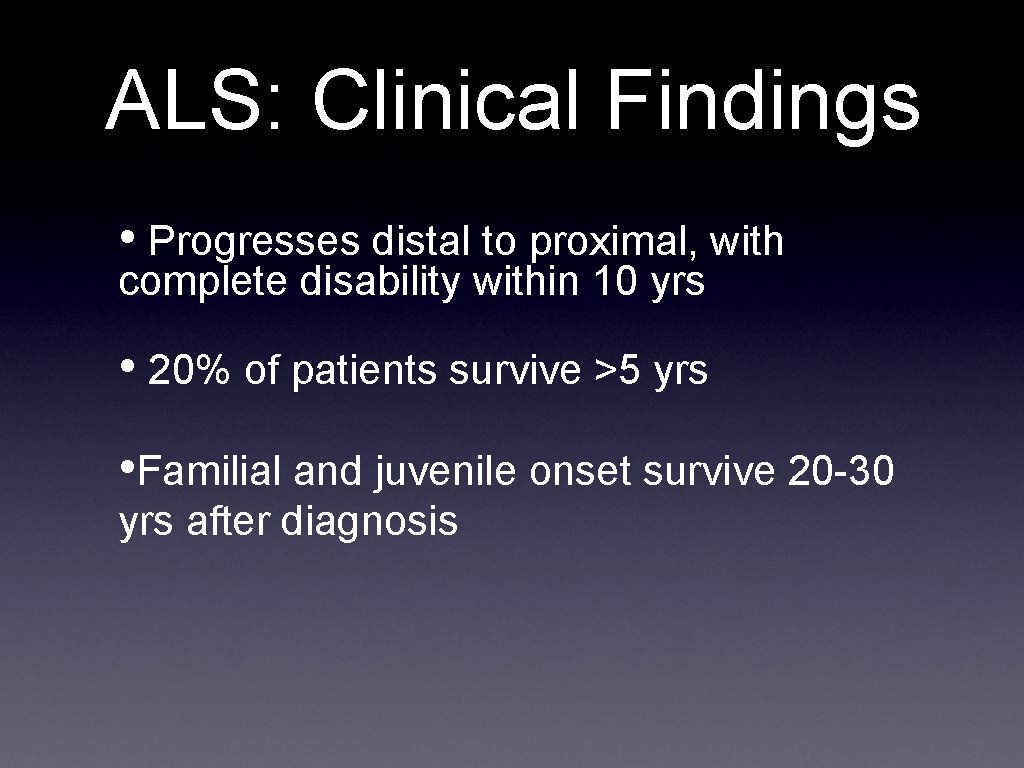 ALS: Clinical Findings

• Progresses distal to proximal, with complete disability within 10 yrs

• 20% of patients survive >5 yrs

•Familial and juvenile onset survive 20-30 yrs after diagnosis